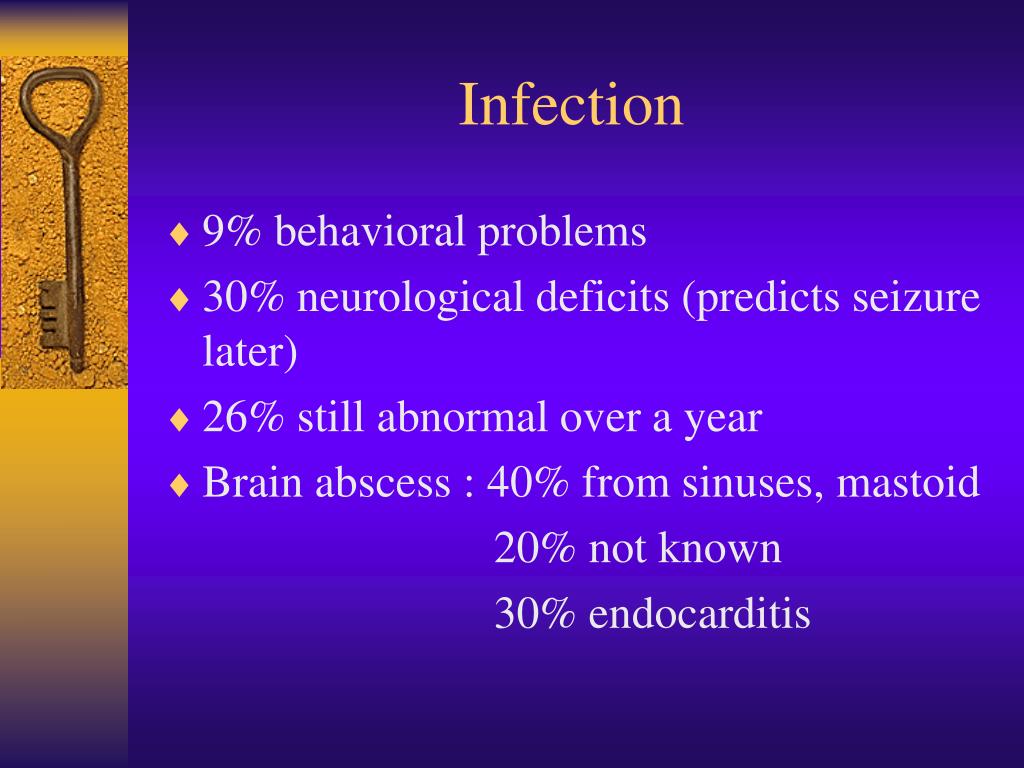 Infection

♦ 9% behavioral problems
♦ 30% neurological deficits (predicts seizure later)
♦ 26% still abnormal over a year
♦ Brain abscess : 40% from sinuses, mastoid
20% not known
30% endocarditis